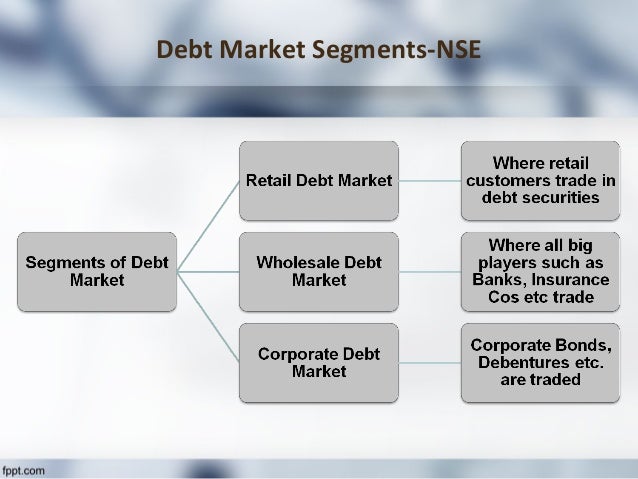 Debt Market Segments-NSE

Segments of Debt Market

Retail Debt Market

Where retail customers trade in debt securities

Wholesale Debt Market

Where all big players such as Banks, Insurance Cos etc trade

Corporate Debt Market

Corporate Bonds, Debentures etc. are traded

fppt.com